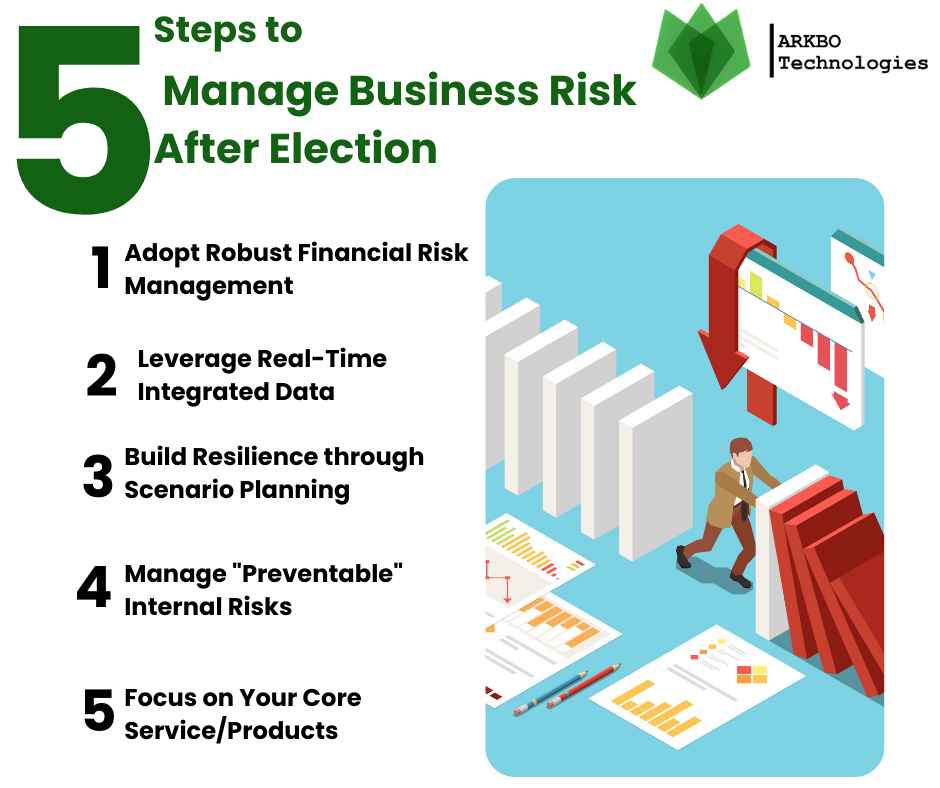 5 Steps to Manage Business Risk After Election

ARKBO Technologies

1 Adopt Robust Financial Risk Management

2 Leverage Real-Time Integrated Data

3 Build Resilience through Scenario Planning

4 Manage "Preventable" Internal Risks

5 Focus on Your Core Service/Products